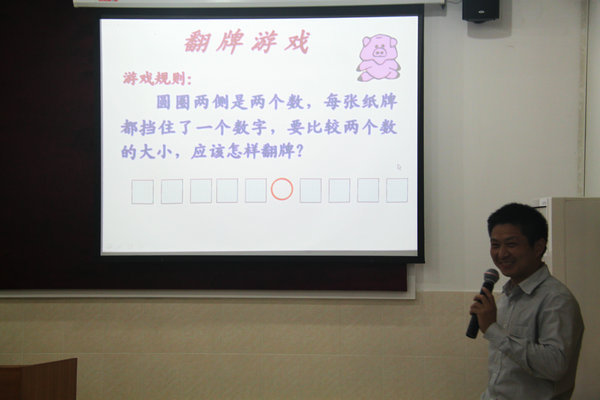 翻牌游戏

游戏规则：

圆圈两侧是两个数，每张纸牌都挡住了一个数字，要比较两个数的大小，应该怎样翻牌？